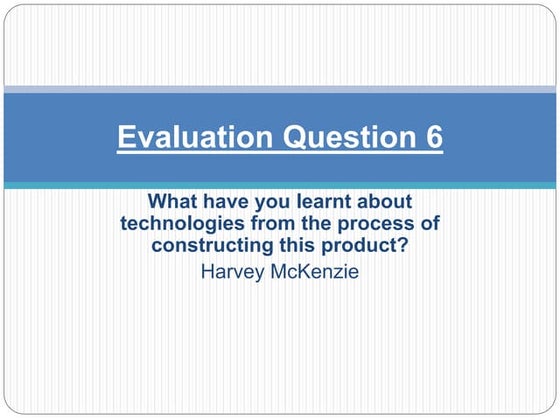 Evaluation Question 6

What have you learnt about technologies from the process of constructing this product?

Harvey McKenzie